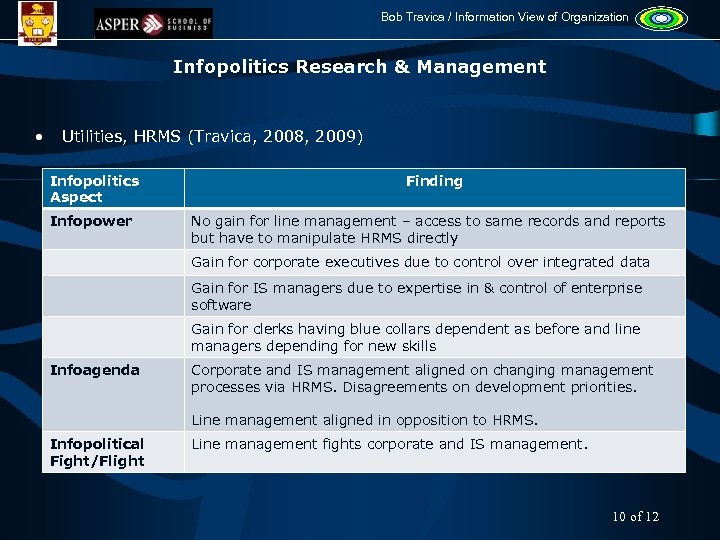 ASPER SCHOOL OF BUSINESS

Bob Travica / Information View of Organization

Infopolitics Research & Management

• Utilities, HRMS (Travica, 2008, 2009)

| Infopolitics Aspect | Finding |
|---|---|
| Infopower | No gain for line management – access to same records and reports but have to manipulate HRMS directly |
| | Gain for corporate executives due to control over integrated data |
| | Gain for IS managers due to expertise in & control of enterprise software |
| | Gain for clerks having blue collars dependent as before and line managers depending for new skills |
| Infoagenda | Corporate and IS management aligned on changing management processes via HRMS. Disagreements on development priorities. Line management aligned in opposition to HRMS. |
| Infopolitical Fight/Flight | Line management fights corporate and IS management. |

10 of 12